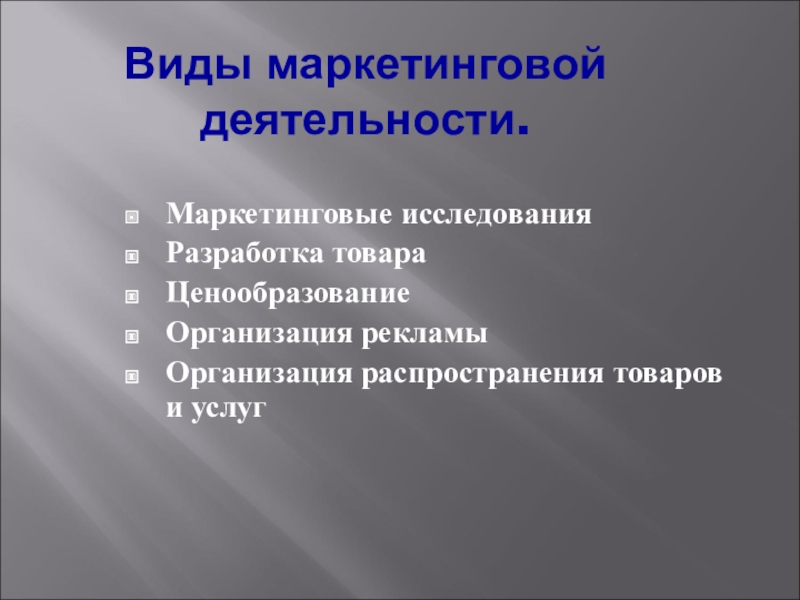 Виды маркетинговой деятельности.

- Маркетинговые исследования
- Разработка товара
- Ценообразование
- Организация рекламы
- Организация распространения товаров и услуг